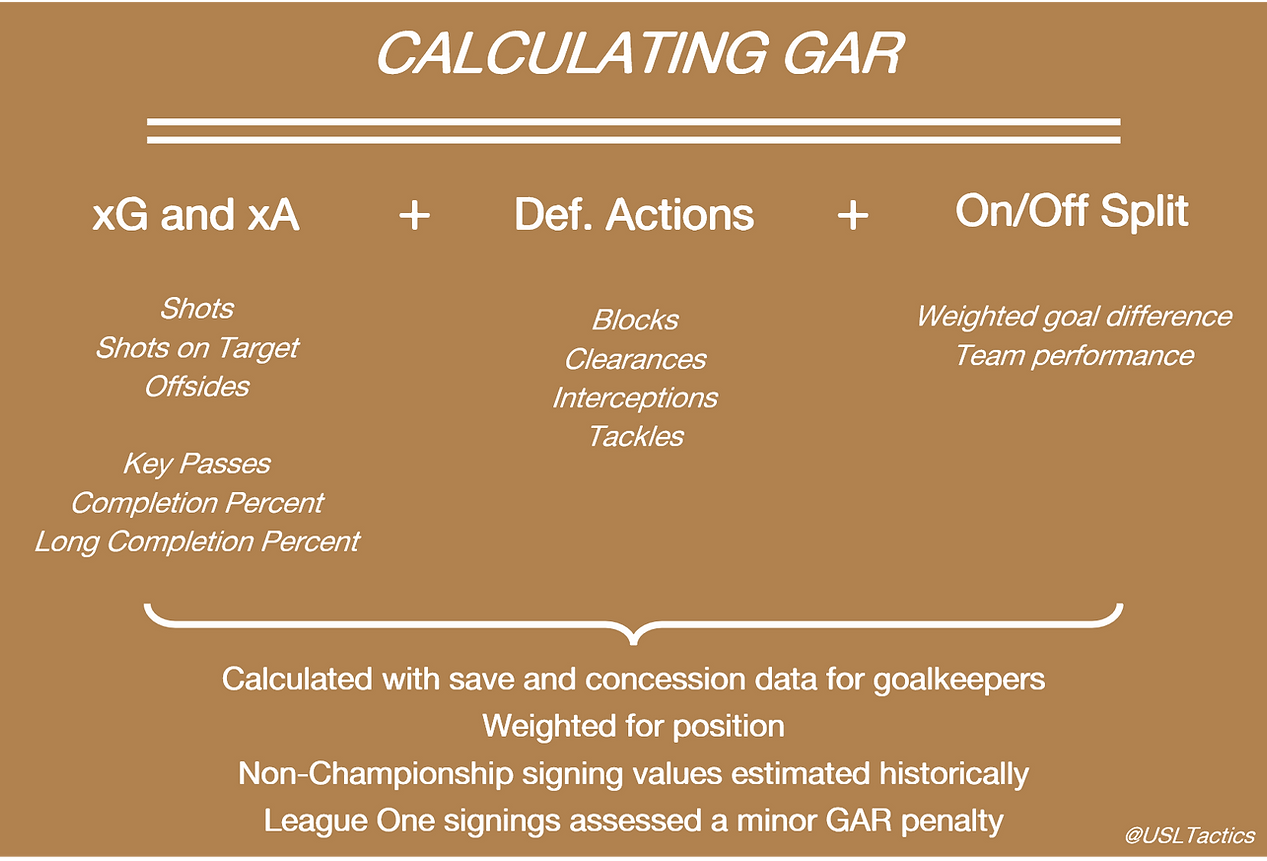 CALCULATING GAR

xG and xA + Def. Actions + On/Off Split

Shots
Shots on Target
Offsides

Key Passes
Completion Percent
Long Completion Percent

Blocks
Clearances
Interceptions
Tackles

Weighted goal difference
Team performance

Calculated with save and concession data for goalkeepers
Weighted for position
Non-Championship signing values estimated historically
League One signings assessed a minor GAR penalty

@USLTactics